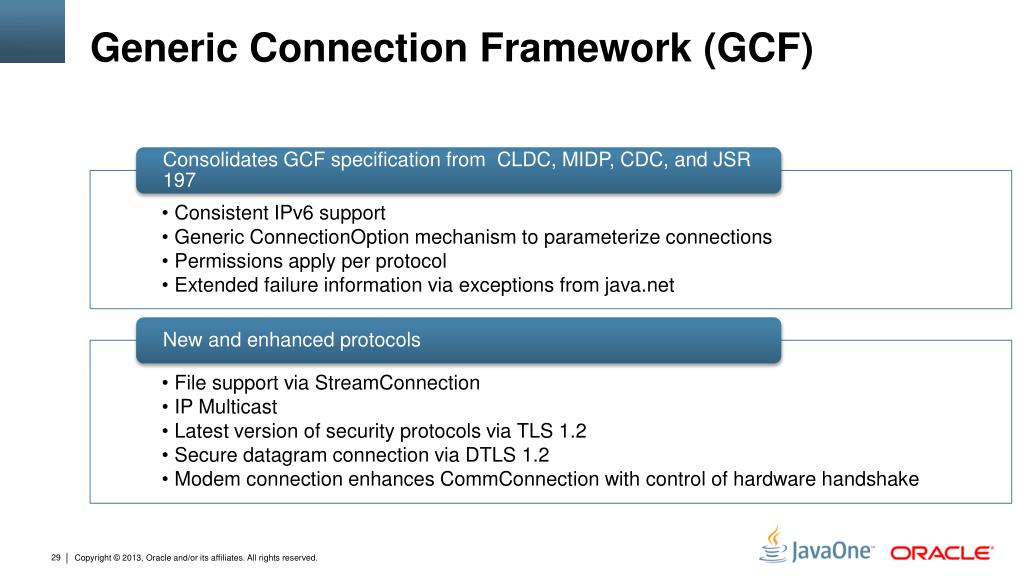 Generic Connection Framework (GCF)

Consolidates GCF specification from CLDC, MIDP, CDC, and JSR 197

• Consistent IPv6 support
• Generic ConnectionOption mechanism to parameterize connections
• Permissions apply per protocol
• Extended failure information via exceptions from java.net

New and enhanced protocols

• File support via StreamConnection
• IP Multicast
• Latest version of security protocols via TLS 1.2
• Secure datagram connection via DTLS 1.2
• Modem connection enhances CommConnection with control of hardware handshake

29 | Copyright © 2013, Oracle and/or its affiliates. All rights reserved.

JavaOne

ORACLE